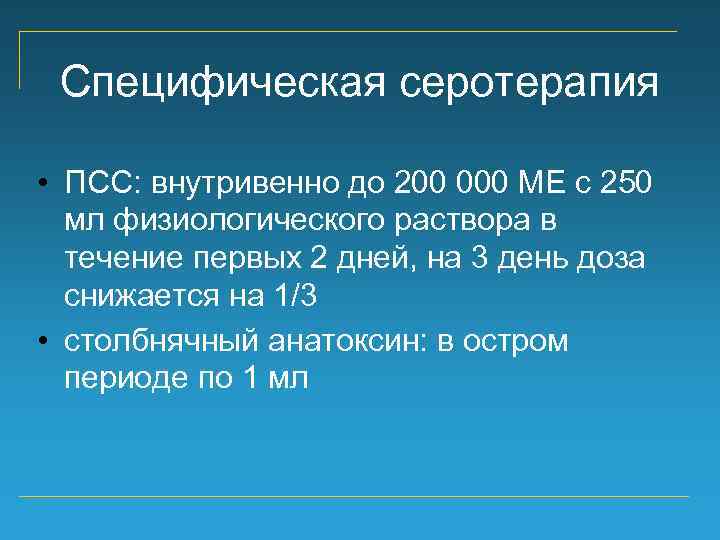 Специфическая серотерапия

• ПСС: внутривенно до 200 000 МЕ с 250 мл физиологического раствора в течение первых 2 дней, на 3 день доза снижается на 1/3

• столбнячный анатоксин: в остром периоде по 1 мл